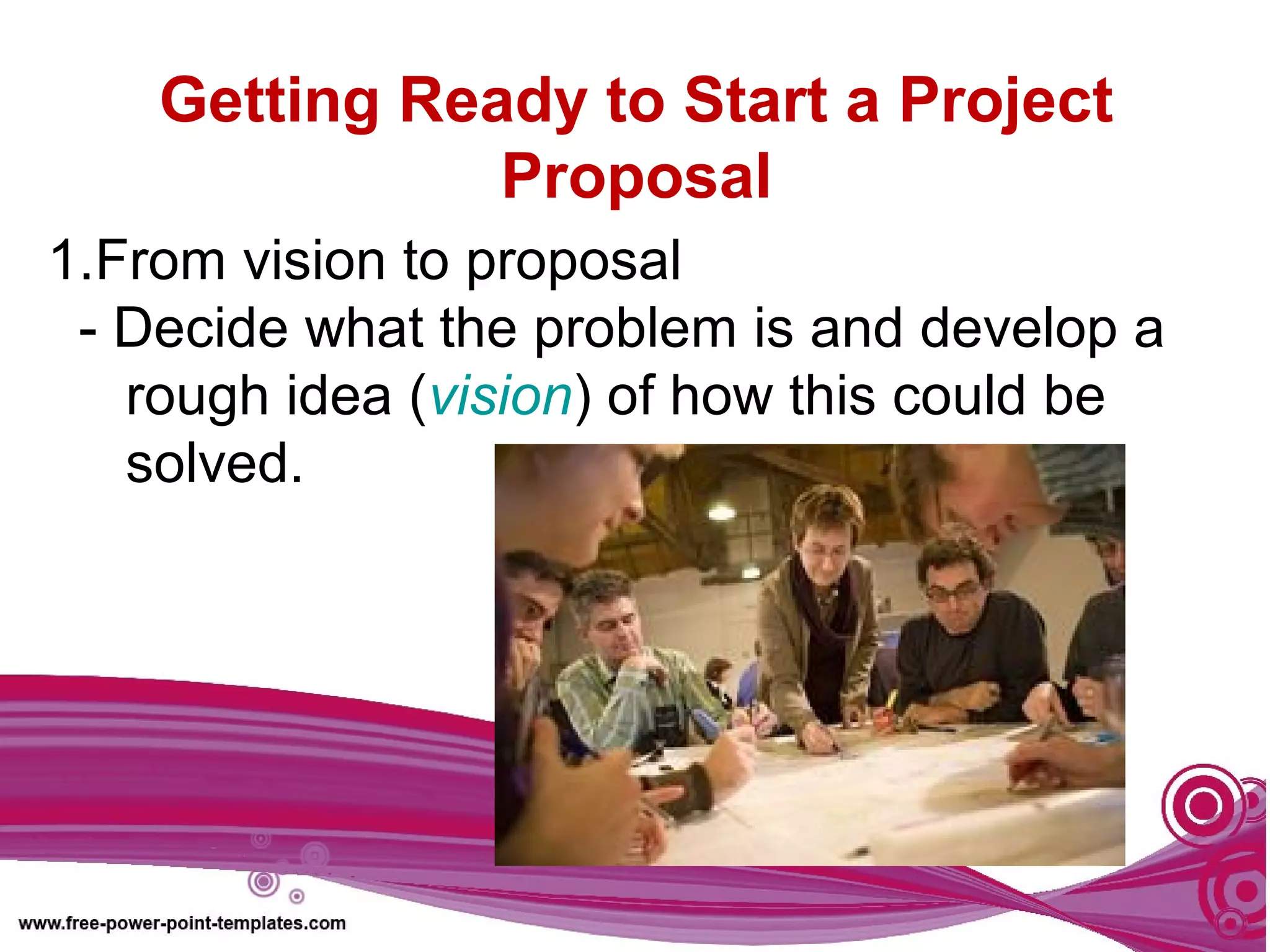 Getting Ready to Start a Project Proposal

1.From vision to proposal

- Decide what the problem is and develop a rough idea (vision) of how this could be solved.

www.free-power-point-templates.com